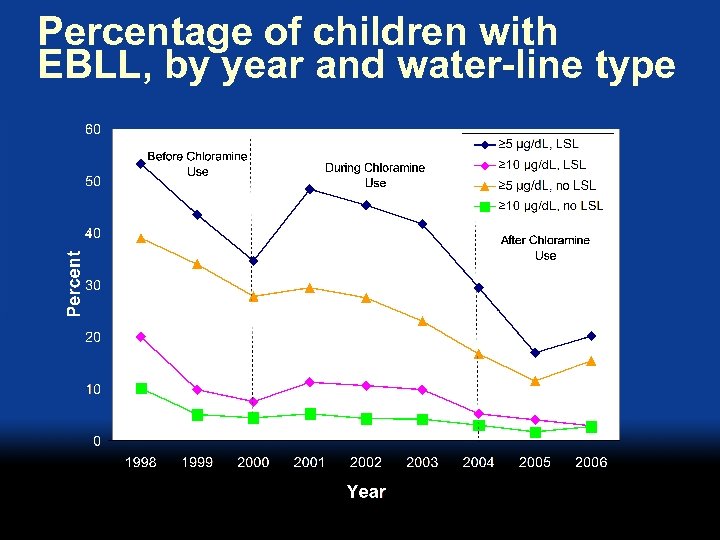 Percentage of children with EBLL, by year and water-line type

60
50
40
30
20
10
0

Percent

Before Chloramine Use

During Chloramine Use

After Chloramine Use

≥5 μg/dL, LSL
≥10 μg/dL, LSL
≥5 μg/dL, no LSL
≥10 μg/dL, no LSL

1998 1999 2000 2001 2002 2003 2004 2005 2006

Year